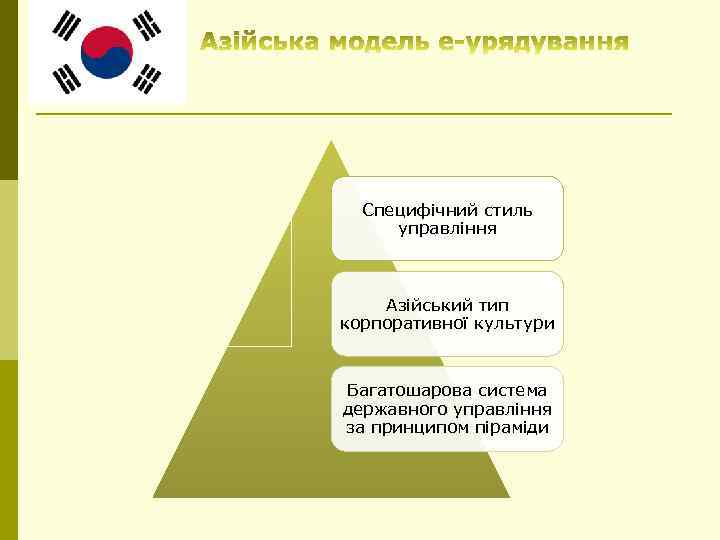 Азійська модель е-урядування

Специфічний стиль управління

Азійський тип корпоративної культури

Багатошарова система державного управління за принципом піраміди